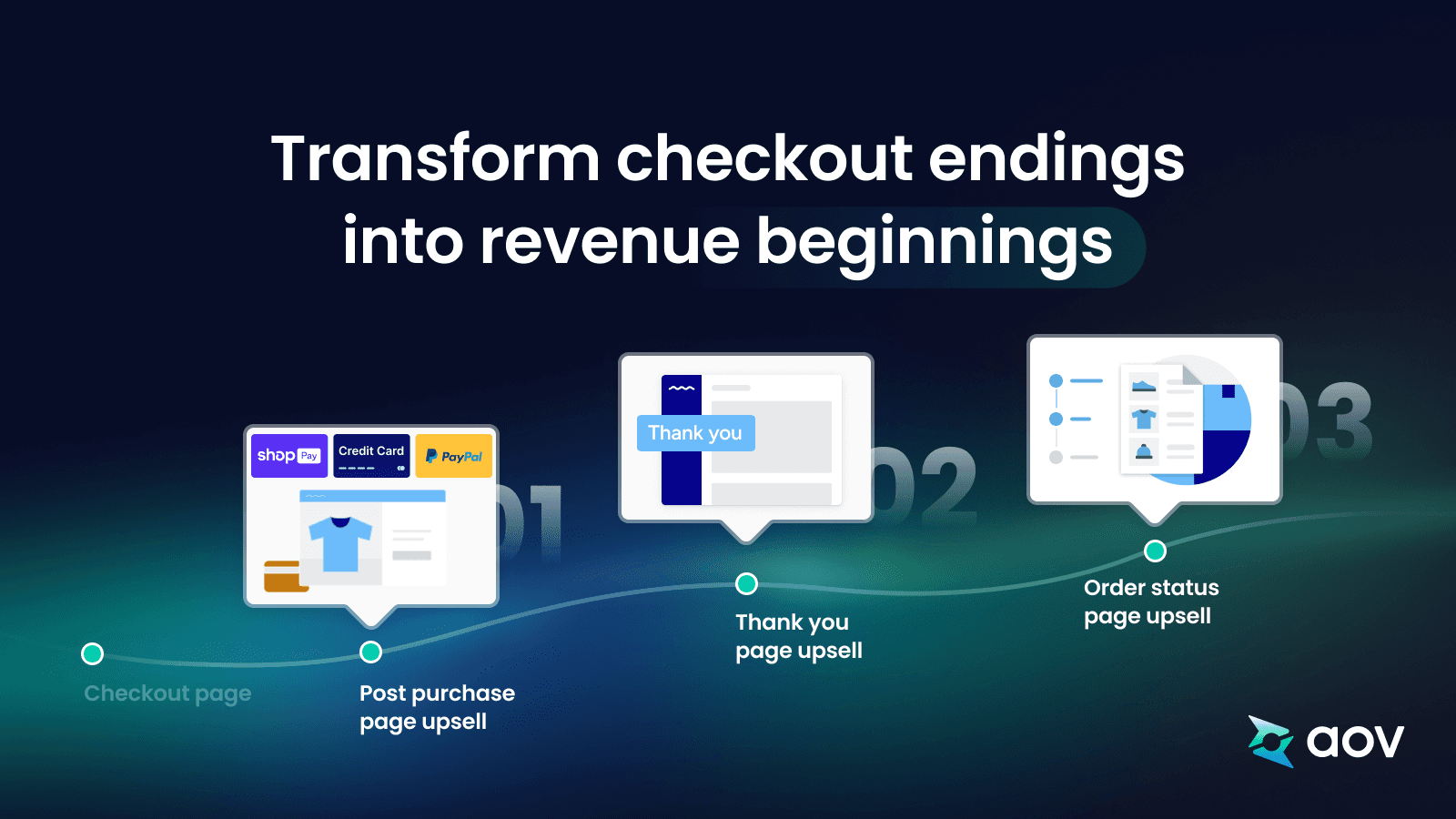 Transform checkout endings into revenue beginnings

shop Pay
Credit Card
PayPal

01

Thank you

02

03

Checkout page

Post purchase page upsell

Thank you page upsell

Order status page upsell

aov